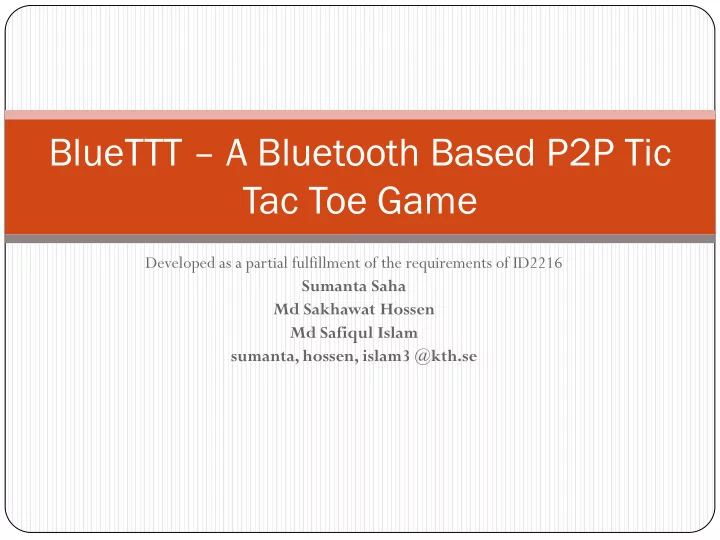 BlueTTT – A Bluetooth Based P2P Tic Tac Toe Game

Developed as a partial fulfillment of the requirements of ID2216
Sumanta Saha
Md Sakhawat Hossen
Md Safiqul Islam
sumanta, hossen, islam3 @kth.se